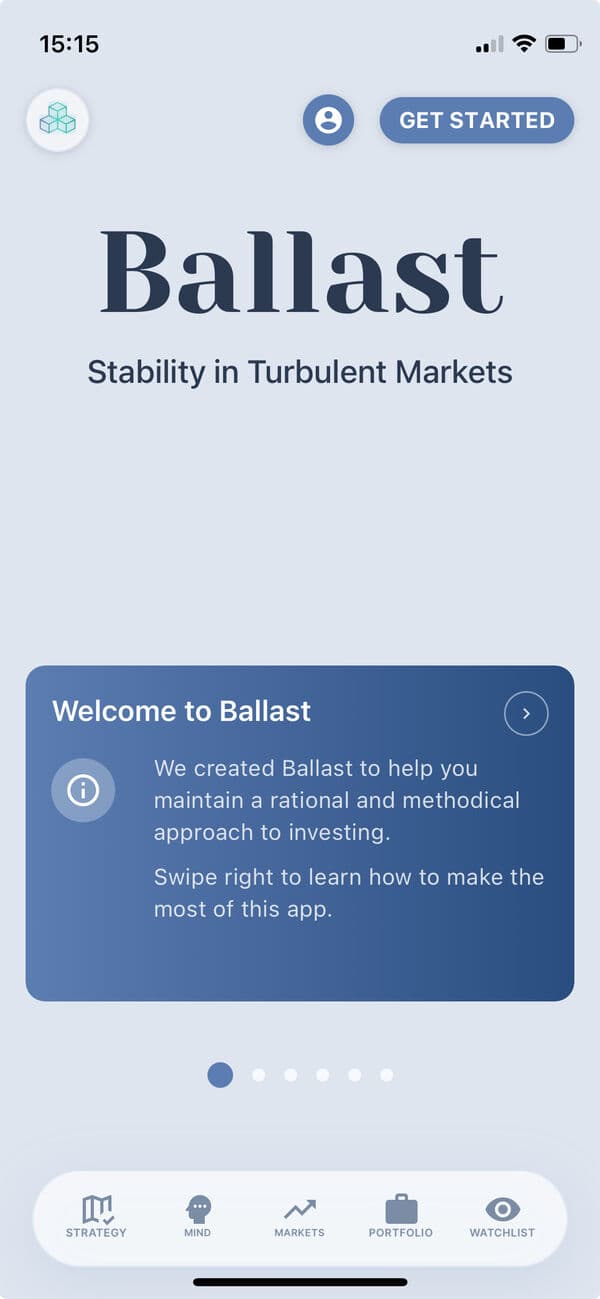 15:15

GET STARTED

Ballast

Stability in Turbulent Markets

Welcome to Ballast

We created Ballast to help you maintain a rational and methodical approach to investing.

Swipe right to learn how to make the most of this app.

STRATEGY MIND MARKETS PORTFOLIO WATCHLIST